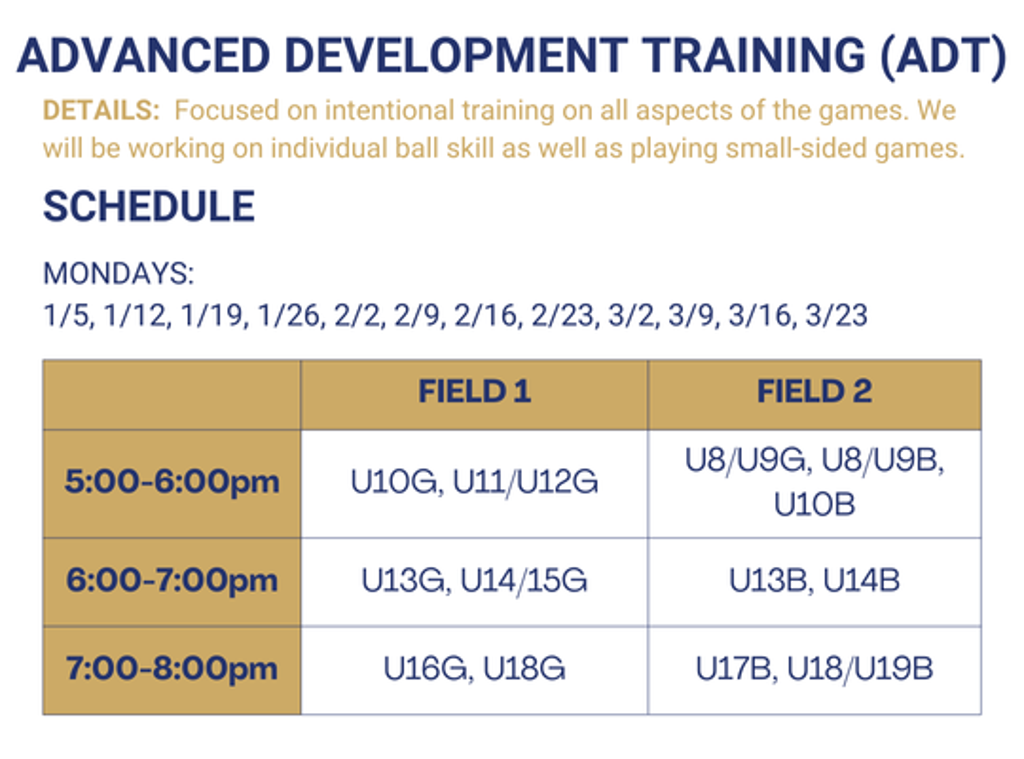 ADVANCED DEVELOPMENT TRAINING (ADT)

DETAILS: Focused on intentional training on all aspects of the games. We will be working on individual ball skill as well as playing small-sided games.

SCHEDULE

MONDAYS:
1/5, 1/12, 1/19, 1/26, 2/2, 2/9, 2/16, 2/23, 3/2, 3/9, 3/16, 3/23

| | FIELD 1 | FIELD 2 |
|---|---|---|
| 5:00-6:00pm | U10G, U11/U12G | U8/U9G, U8/U9B, U10B |
| 6:00-7:00pm | U13G, U14/15G | U13B, U14B |
| 7:00-8:00pm | U16G, U18G | U17B, U18/U19B |